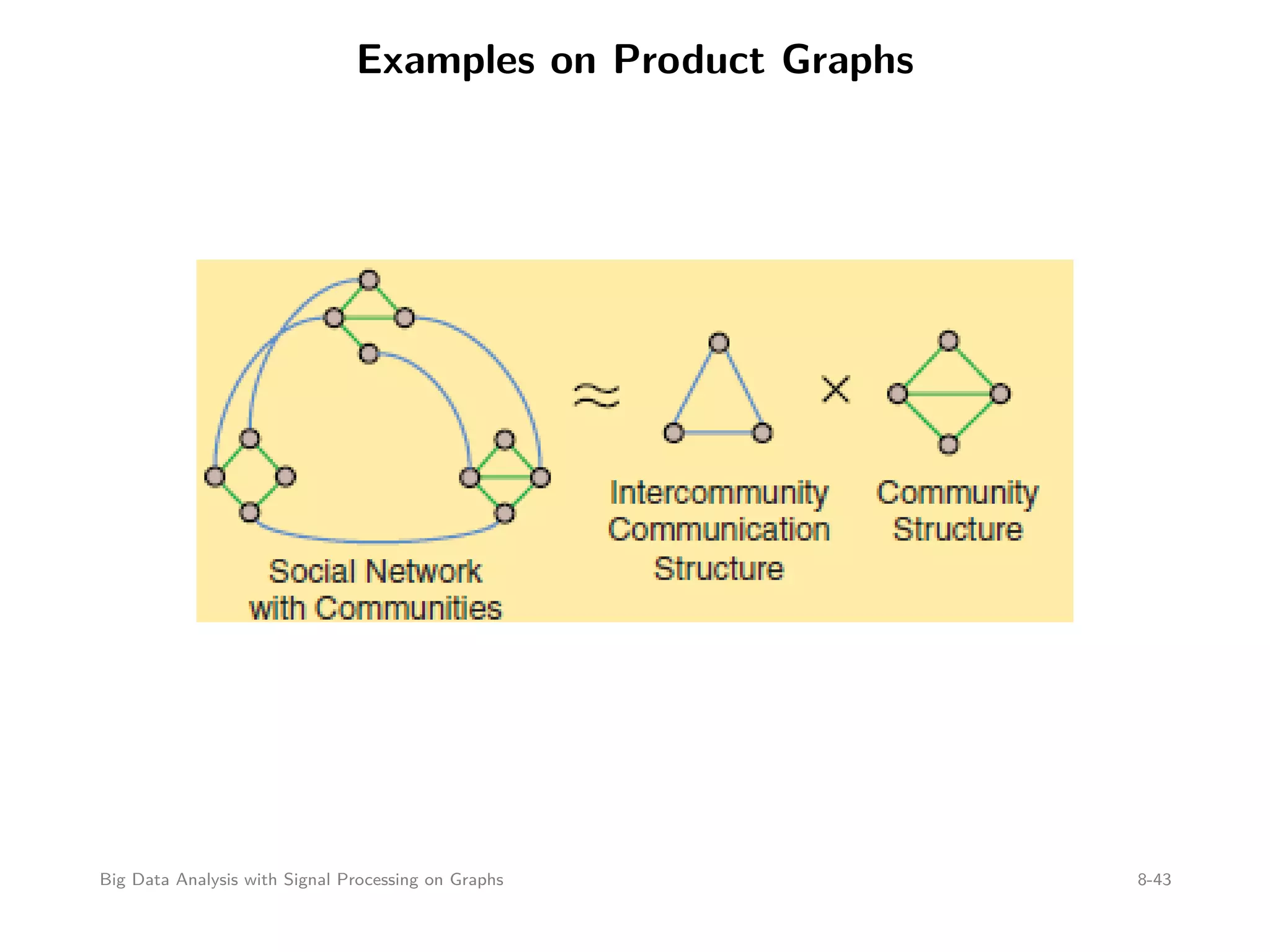 Examples on Product Graphs

Social Network with Communities

$\approx$

Intercommunity Communication Structure

$\times$

Community Structure

Big Data Analysis with Signal Processing on Graphs

8-43